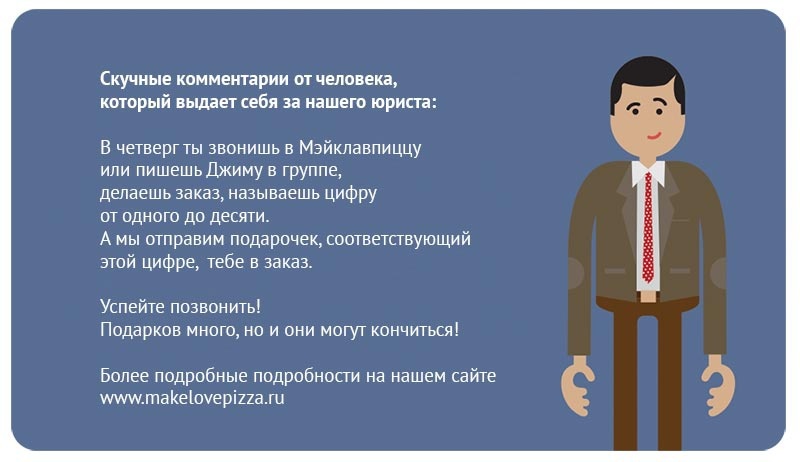 Скучные комментарии от человека, который выдает себя за нашего юриста:

В четверг ты звонишь в Мэйклавпиццу или пишешь Джиму в группе, делаешь заказ, называешь цифру от одного до десяти. А мы отправим подарочек, соответствующий этой цифре, тебе в заказ.

Успейте позвонить! Подарков много, но и они могут кончиться!

Более подробные подробности на нашем сайте www.makelovepizza.ru